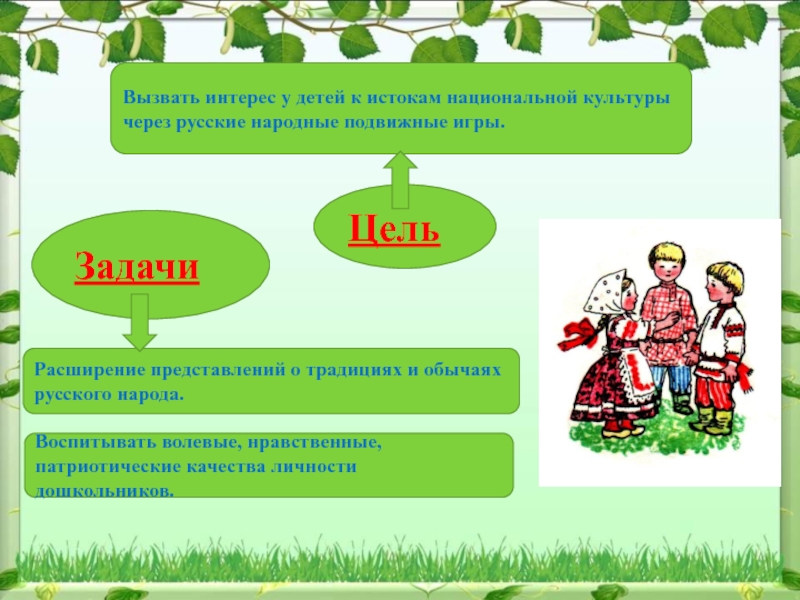 Вызвать интерес у детей к истокам национальной культуры через русские народные подвижные игры.

Цель

Задачи

Расширение представлений о традициях и обычаях русского народа.

Воспитывать волевые, нравственные, патриотические качества личности дошкольников.